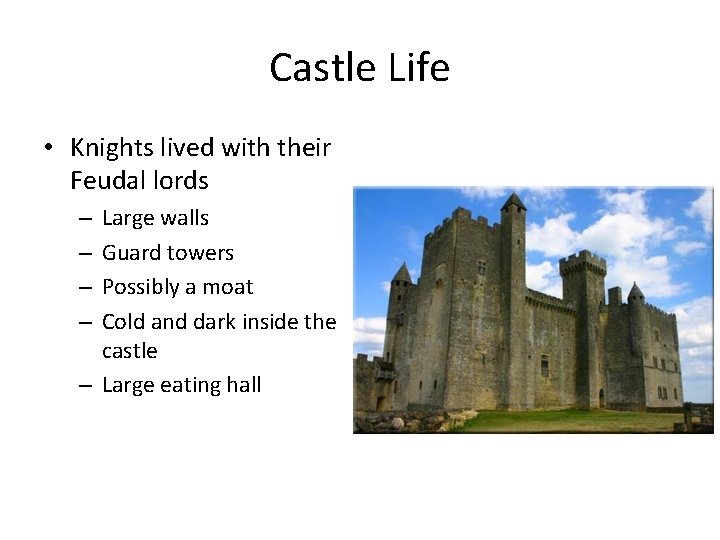 Castle Life

• Knights lived with their Feudal lords
  – Large walls
  – Guard towers
  – Possibly a moat
  – Cold and dark inside the castle
  – Large eating hall